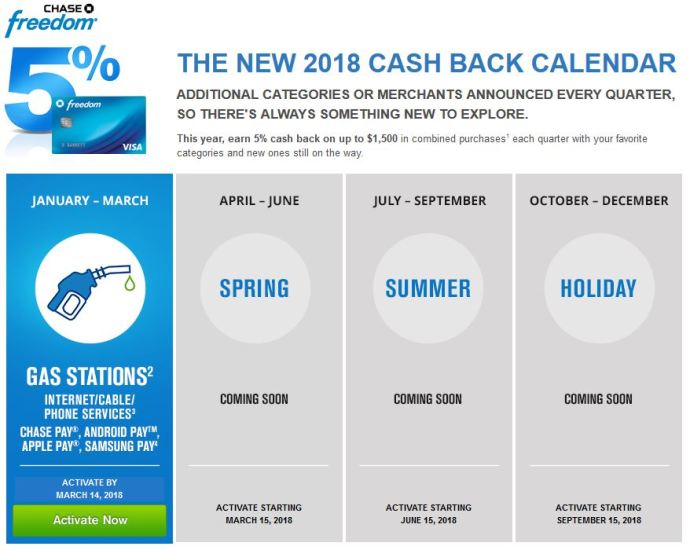 CHASE
freedom

5%

freedom
VISA

THE NEW 2018 CASH BACK CALENDAR

ADDITIONAL CATEGORIES OR MERCHANTS ANNOUNCED EVERY QUARTER, SO THERE'S ALWAYS SOMETHING NEW TO EXPLORE.

This year, earn 5% cash back on up to $1,500 in combined purchases$^1$ each quarter with your favorite categories and new ones still on the way.

JANUARY – MARCH

GAS STATIONS$^2$
INTERNET/CABLE/ PHONE SERVICES$^3$
CHASE PAY®, ANDROID PAY™, APPLE PAY®, SAMSUNG PAY$^4$

ACTIVATE BY
MARCH 14, 2018

Activate Now

APRIL – JUNE

SPRING

COMING SOON

ACTIVATE STARTING
MARCH 15, 2018

JULY – SEPTEMBER

SUMMER

COMING SOON

ACTIVATE STARTING
JUNE 15, 2018

OCTOBER – DECEMBER

HOLIDAY

COMING SOON

ACTIVATE STARTING
SEPTEMBER 15, 2018